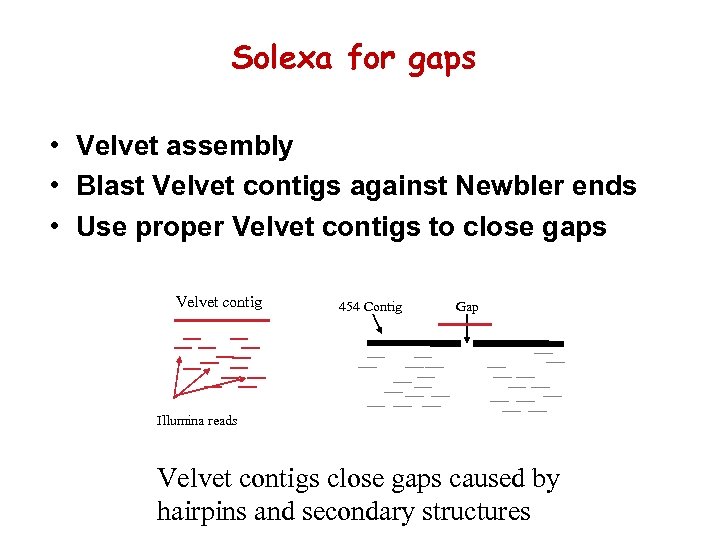 Solexa for gaps

• Velvet assembly
• Blast Velvet contigs against Newbler ends
• Use proper Velvet contigs to close gaps

Velvet contig

Illumina reads

454 Contig

Gap

Velvet contigs close gaps caused by hairpins and secondary structures